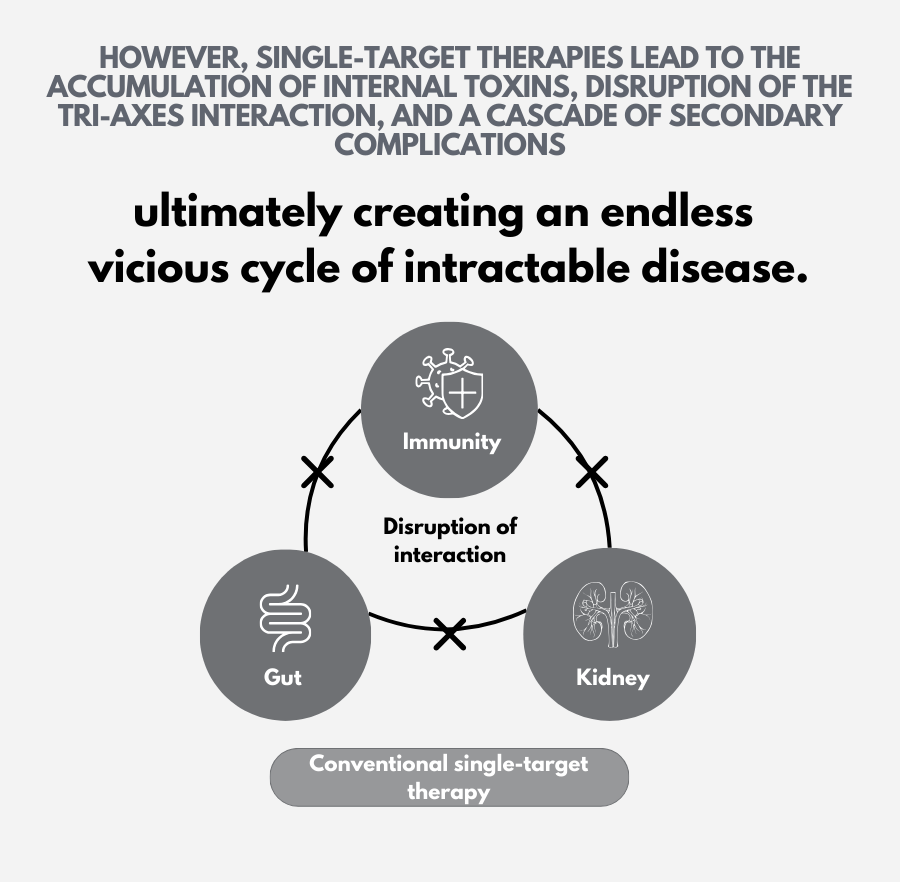 HOWEVER, SINGLE-TARGET THERAPIES LEAD TO THE ACCUMULATION OF INTERNAL TOXINS, DISRUPTION OF THE TRI-AXES INTERACTION, AND A CASCADE OF SECONDARY COMPLICATIONS

ultimately creating an endless vicious cycle of intractable disease.

Immunity

Disruption of interaction

Gut

Kidney

Conventional single-target therapy